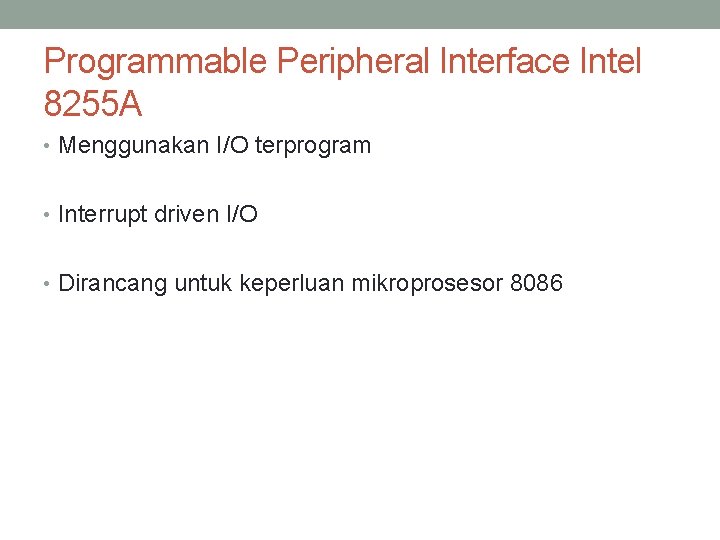 Programmable Peripheral Interface Intel 8255A

• Menggunakan I/O terprogram

• Interrupt driven I/O

• Dirancang untuk keperluan mikroprosesor 8086